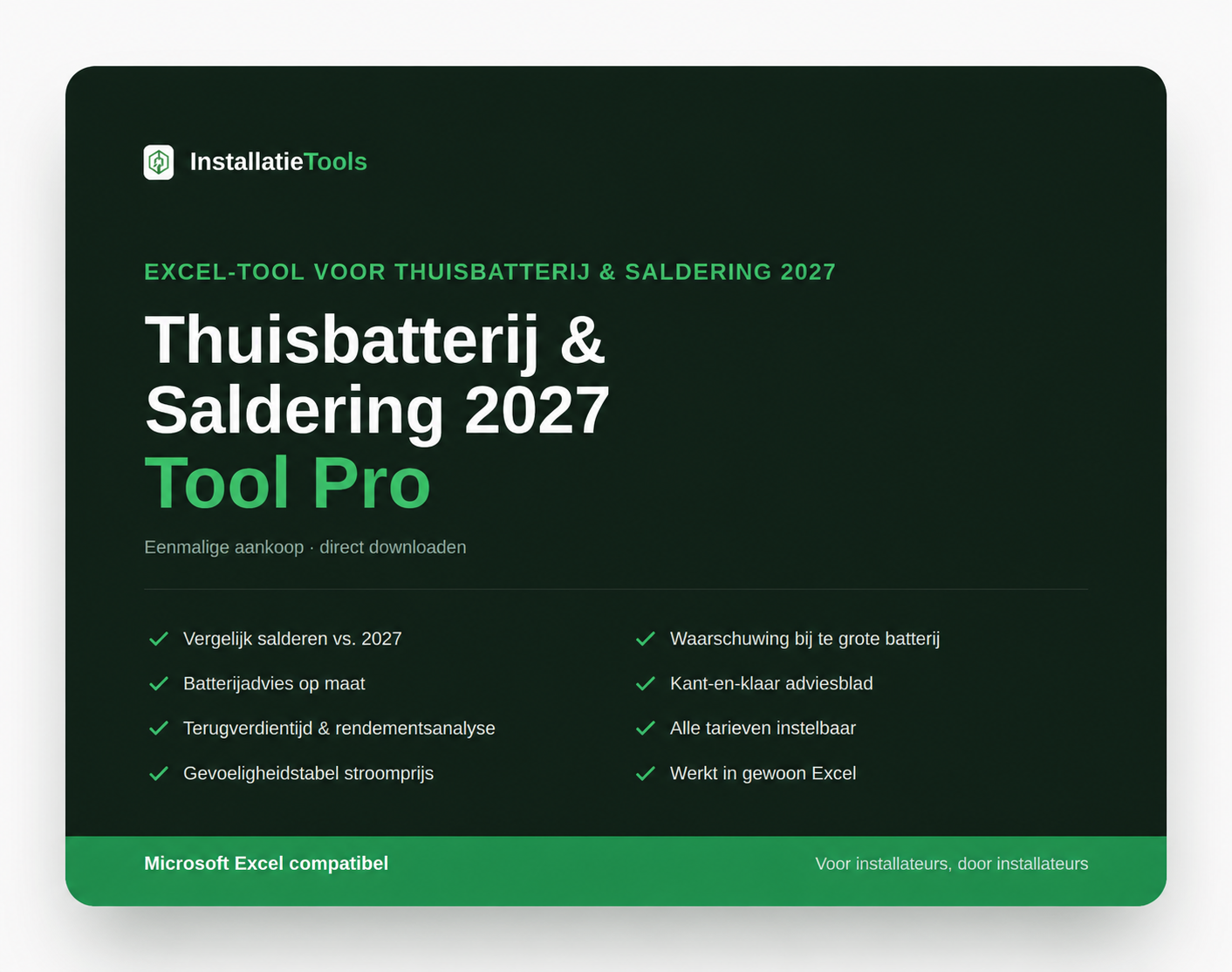 InstallatieTools

EXCEL-TOOL VOOR THUISBATTERIJ & SALDERING 2027

Thuisbatterij & Saldering 2027
Tool Pro

Eenmalige aankoop · direct downloaden

Vergelijk salderen vs. 2027
Batterijadvies op maat
Terugverdientijd & rendementsanalyse
Gevoeligheidstabel stroomprijs

Waarschuwing bij te grote batterij
Kant-en-klaar adviesblad
Alle tarieven instelbaar
Werkt in gewoon Excel

Microsoft Excel compatibel

Voor installateurs, door installateurs